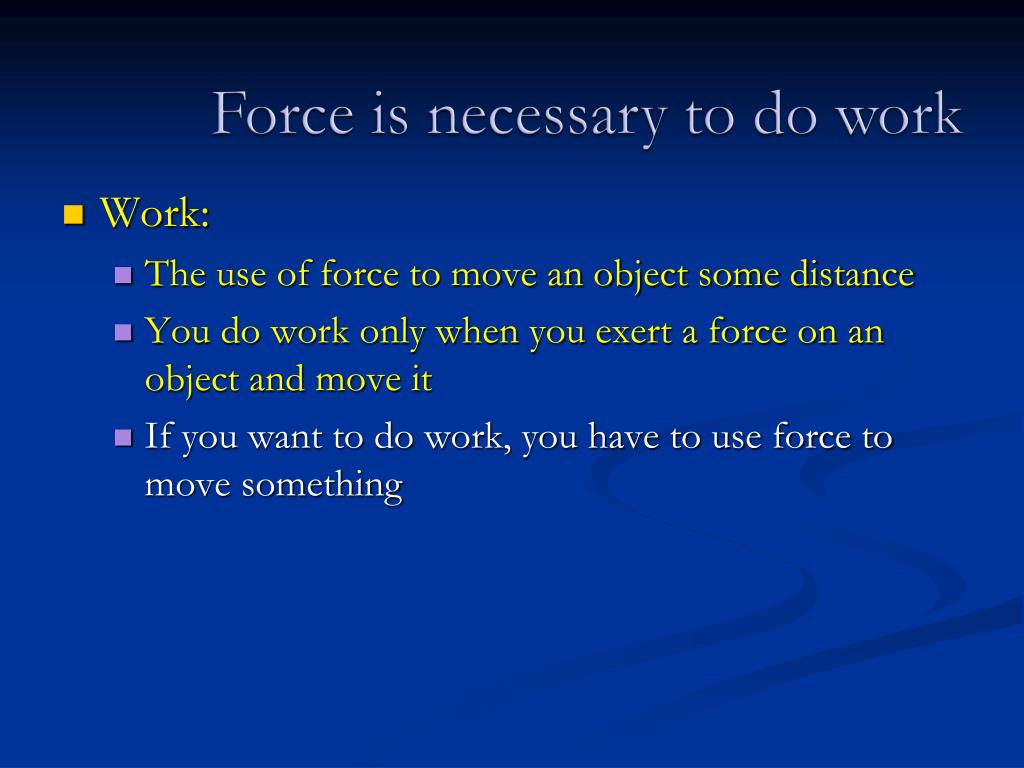 Force is necessary to do work

Work:

The use of force to move an object some distance

You do work only when you exert a force on an object and move it

If you want to do work, you have to use force to move something